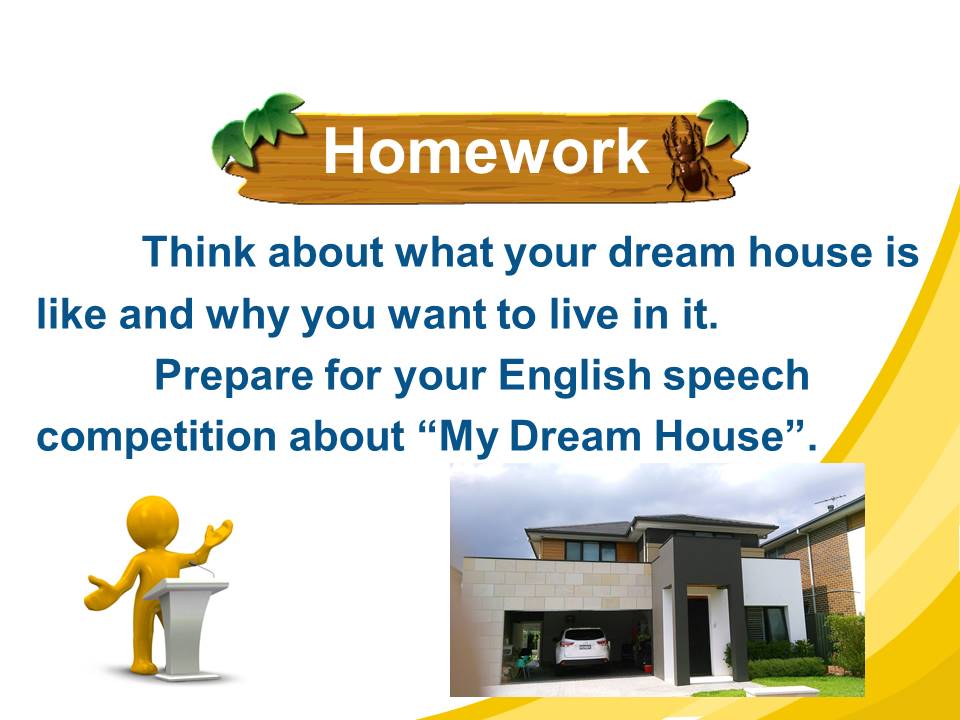 Homework

Think about what your dream house is like and why you want to live in it.

Prepare for your English speech competition about “My Dream House”.